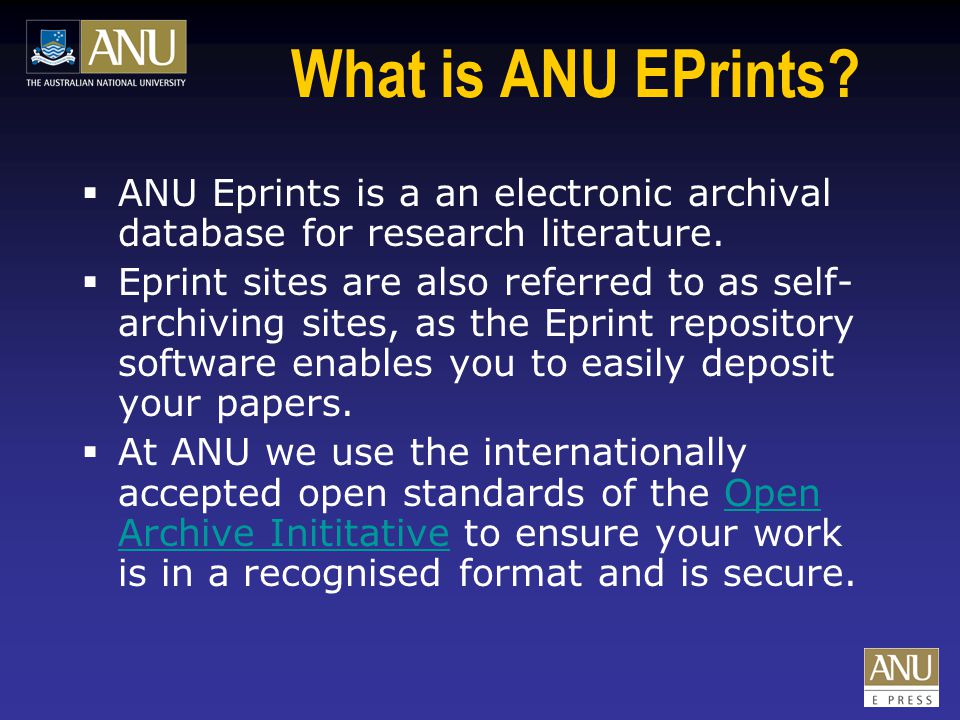 ANU
THE AUSTRALIAN NATIONAL UNIVERSITY

What is ANU EPrints?

▪ ANU Eprints is a an electronic archival database for research literature.
▪ Eprint sites are also referred to as self-archiving sites, as the Eprint repository software enables you to easily deposit your papers.
▪ At ANU we use the internationally accepted open standards of the Open Archive Inititative to ensure your work is in a recognised format and is secure.

ANU
E PRESS